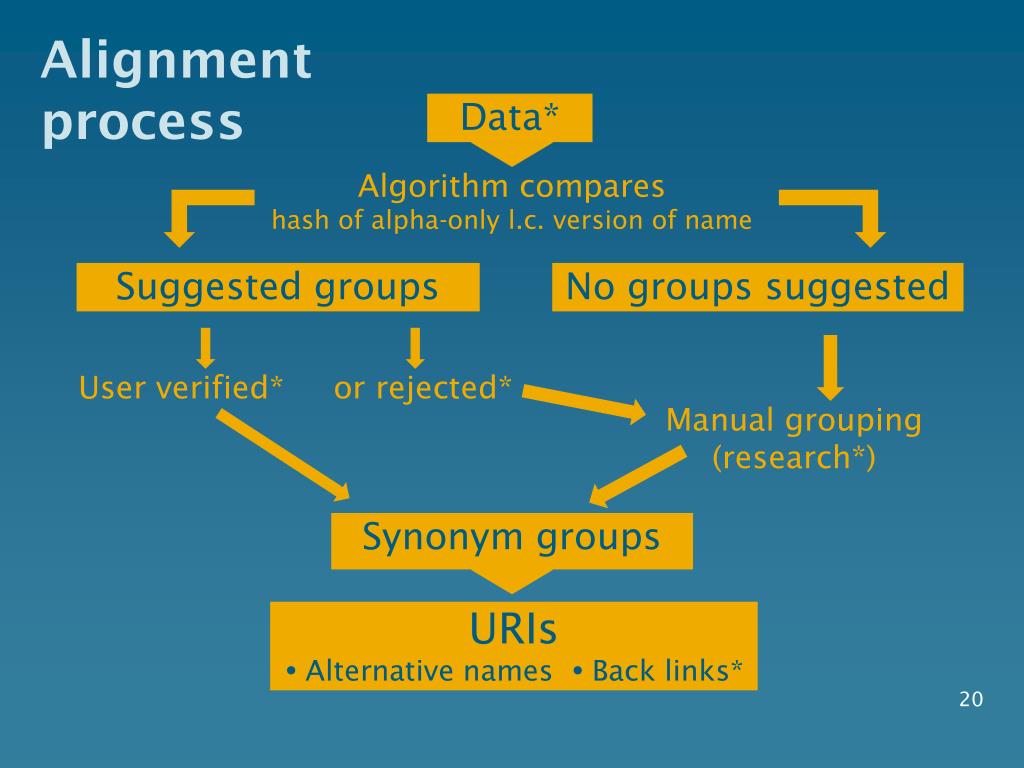 Alignment process

Data*

Algorithm compares
hash of alpha-only l.c. version of name

Suggested groups

No groups suggested

User verified*

or rejected*

Manual grouping (research*)

Synonym groups

URIs
• Alternative names • Back links*

20